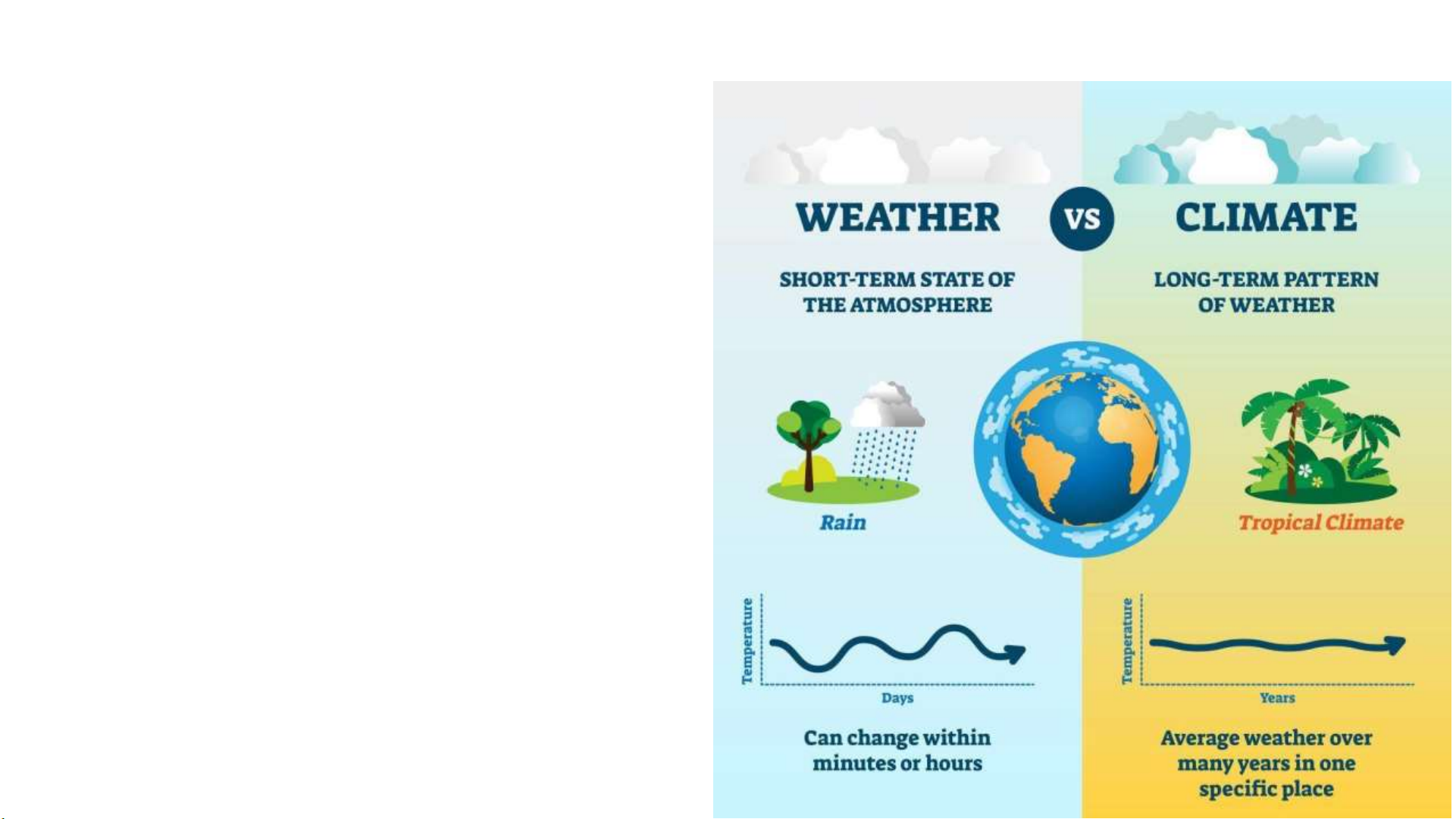 WEATHER

VS

CLIMATE

SHORT-TERM STATE OF THE ATMOSPHERE

LONG-TERM PATTERN OF WEATHER

Rain

Tropical Climate

Temperature

Days

Temperature

Years

Can change within minutes or hours

Average weather over many years in one specific place